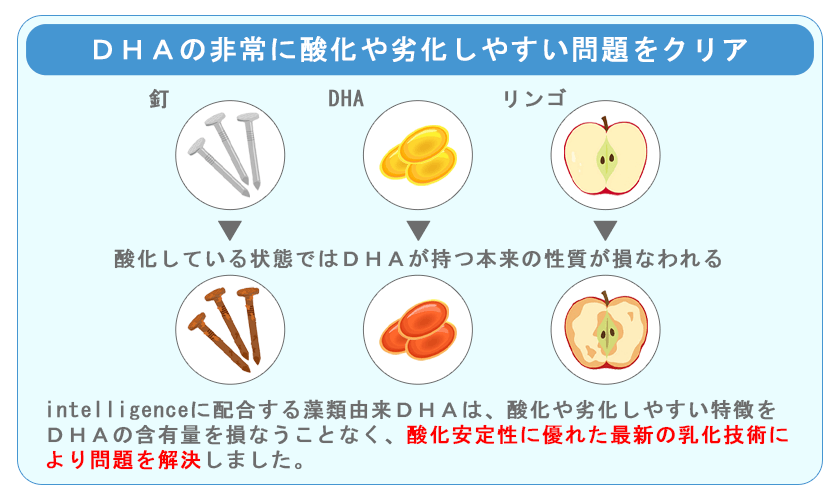 ＤＨＡの非常に酸化や劣化しやすい問題をクリア

釘

DHA

リンゴ

酸化している状態ではＤＨＡが持つ本来の性質が損なわれる

intelligenceに配合する藻類由来ＤＨＡは、酸化や劣化しやすい特徴をＤＨＡの含有量を損なうことなく、酸化安定性に優れた最新の乳化技術により問題を解決しました。